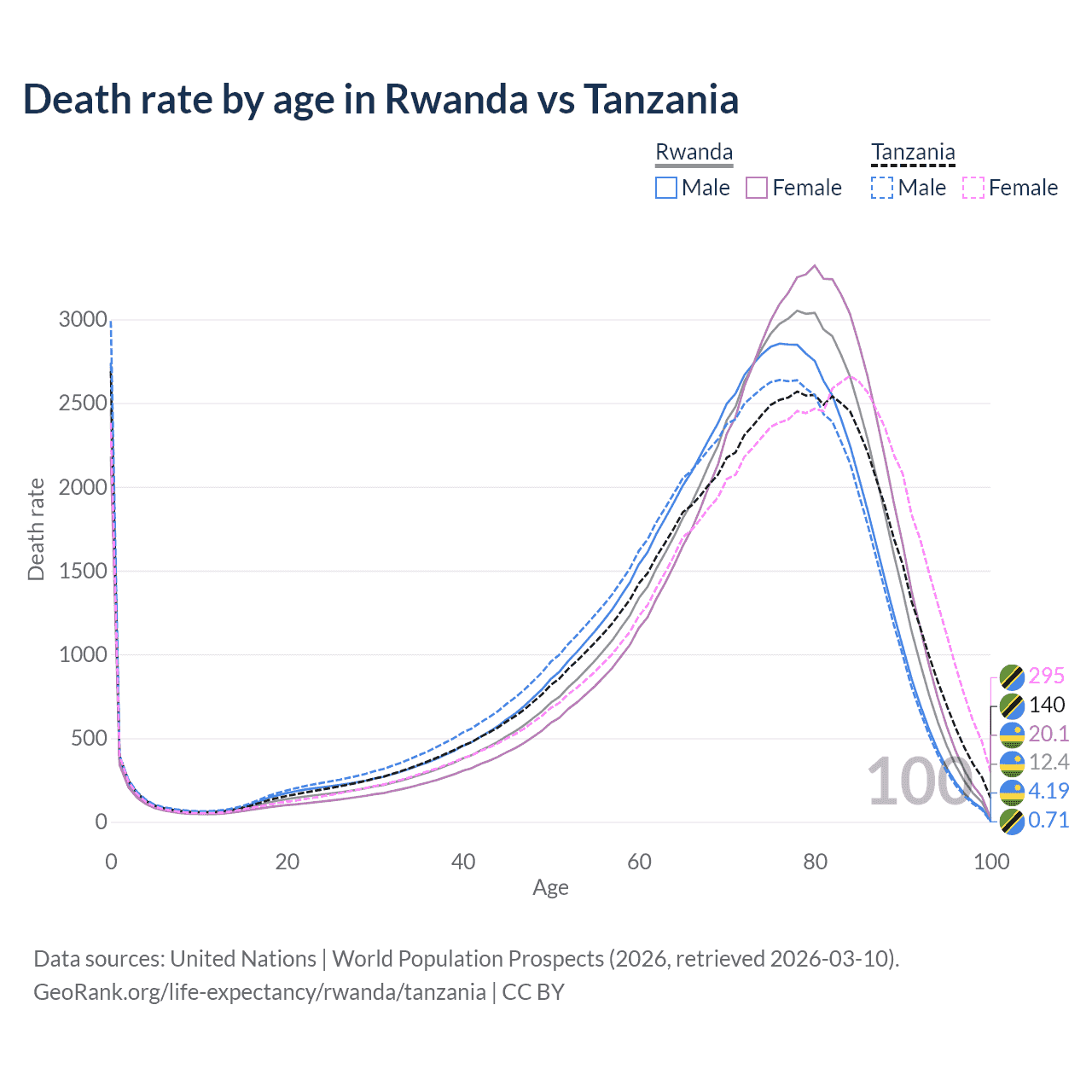 Death rate by age in Rwanda vs Tanzania

Rwanda
Male Female

Tanzania
Male Female

Death rate

3000
2500
2000
1500
1000
500
0

0 20 40 60 80 100

Age

100

295
140
20.1
12.4
4.19
0.71

Data sources: United Nations | World Population Prospects (2026, retrieved 2026-03-10).
GeoRank.org/life-expectancy/rwanda/tanzania | CC BY